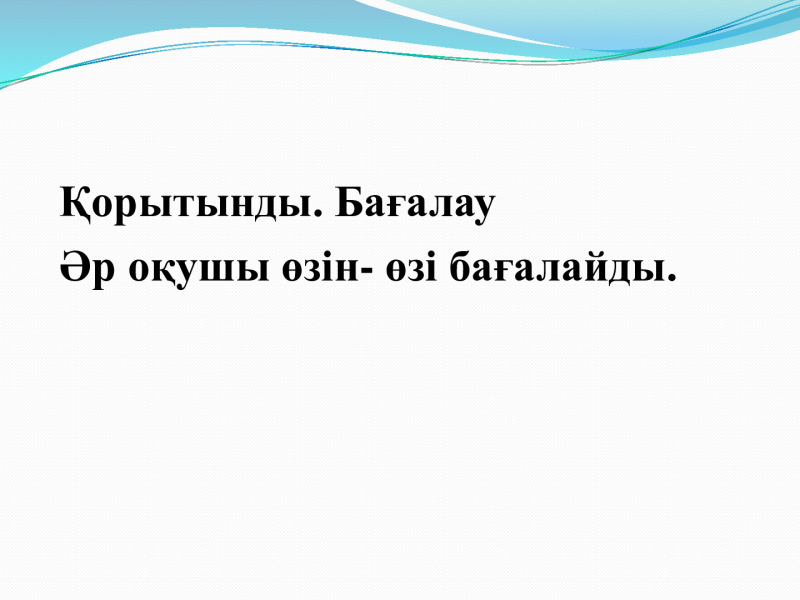 Қорытынды. Бағалау
Әр оқушы өзін- өзі бағалайды.